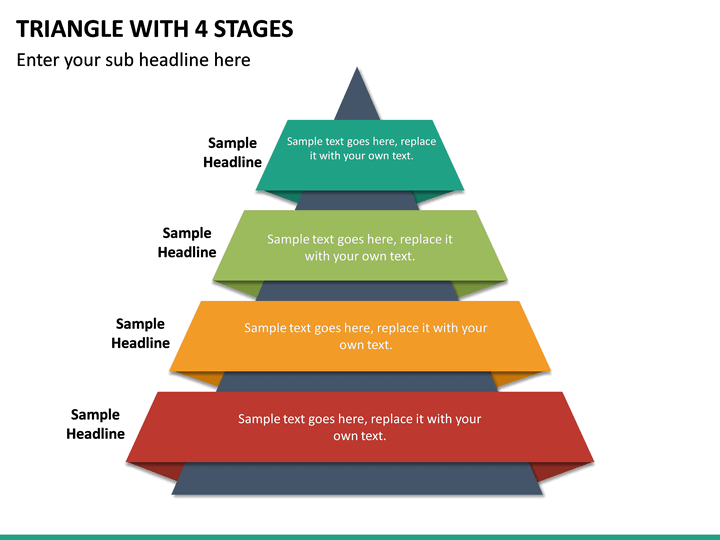 TRIANGLE WITH 4 STAGES

Enter your sub headline here

Sample Headline

Sample text goes here, replace it with your own text.

Sample Headline

Sample text goes here, replace it with your own text.

Sample Headline

Sample text goes here, replace it with your own text.

Sample Headline

Sample text goes here, replace it with your own text.